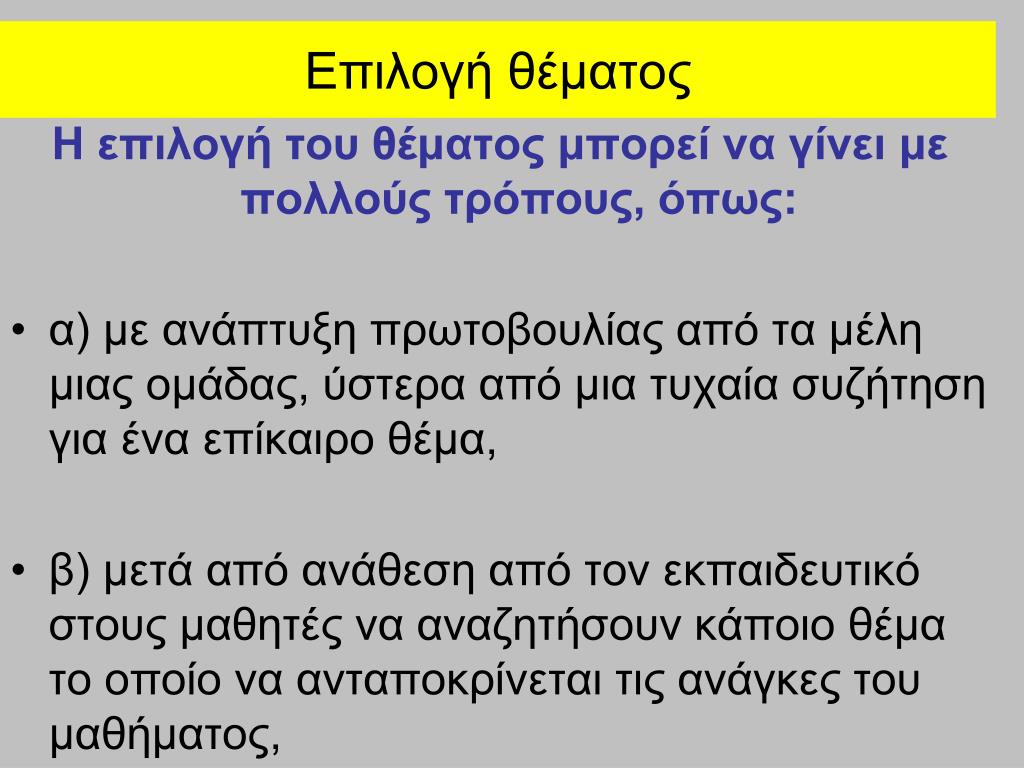 Επιλογή θέματος

Η επιλογή του θέματος μπορεί να γίνει με πολλούς τρόπους, όπως:

• α) με ανάπτυξη πρωτοβουλίας από τα μέλη μιας ομάδας, ύστερα από μια τυχαία συζήτηση για ένα επίκαιρο θέμα,

• β) μετά από ανάθεση από τον εκπαιδευτικό στους μαθητές να αναζητήσουν κάποιο θέμα το οποίο να ανταποκρίνεται τις ανάγκες του μαθήματος,